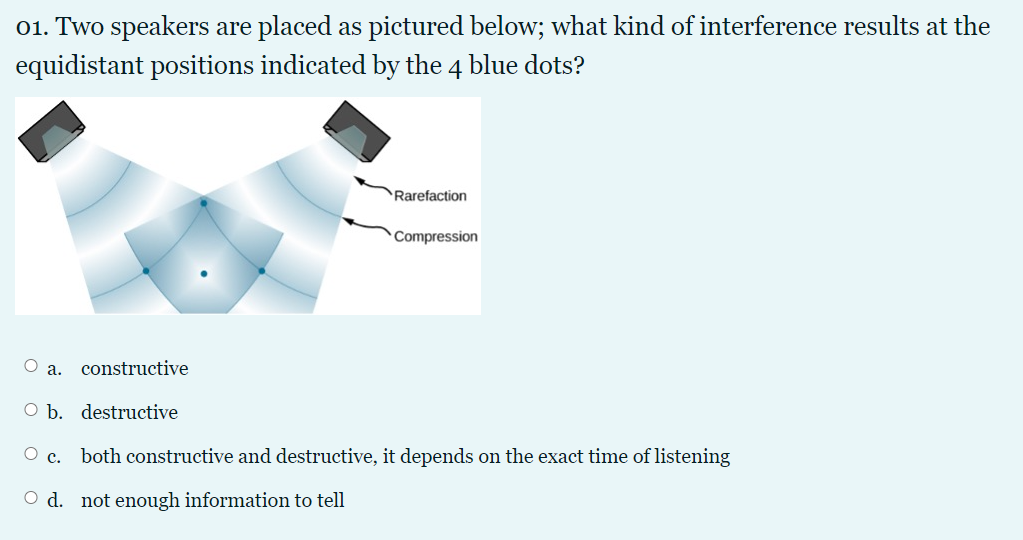 01. Two speakers are placed as pictured below; what kind of interference results at the equidistant positions indicated by the 4 blue dots?

Rarefaction

Compression

a. constructive

b. destructive

c. both constructive and destructive, it depends on the exact time of listening

d. not enough information to tell